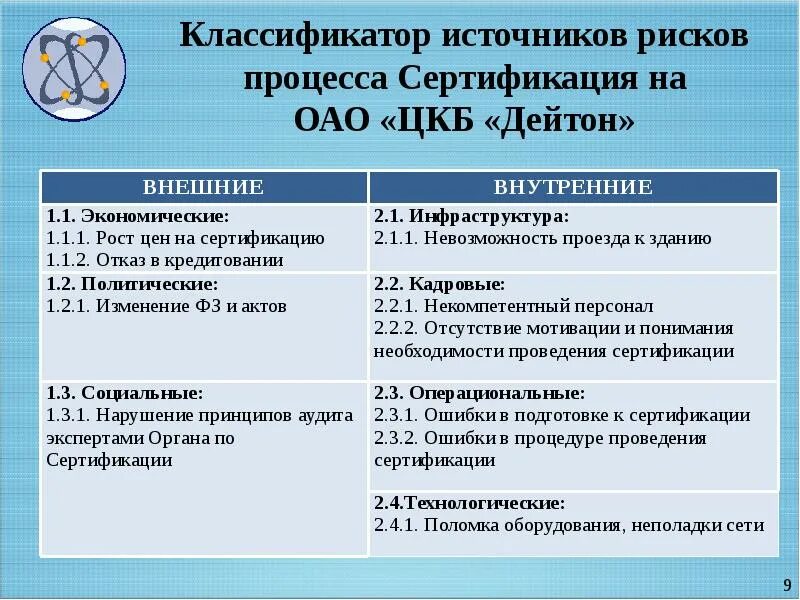 Классификатор источников рисков процесса Сертификация на ОАО «ЦКБ «Дейтон»

| ВНЕШНИЕ | ВНУТРЕННИЕ |
|---|---|
| **1.1. Экономические:** 1.1.1. Рост цен на сертификацию 1.1.2. Отказ в кредитовании | **2.1. Инфраструктура:** 2.1.1. Невозможность проезда к зданию |
| **1.2. Политические:** 1.2.1. Изменение ФЗ и актов | **2.2. Кадровые:** 2.2.1. Некомпетентный персонал 2.2.2. Отсутствие мотивации и понимания необходимости проведения сертификации |
| **1.3. Социальные:** 1.3.1. Нарушение принципов аудита экспертами Органа по Сертификации | **2.3. Операциональные:** 2.3.1. Ошибки в подготовке к сертификации 2.3.2. Ошибки в процедуре проведения сертификации |
| | **2.4.Технологические:** 2.4.1. Поломка оборудования, неполадки сети |

9